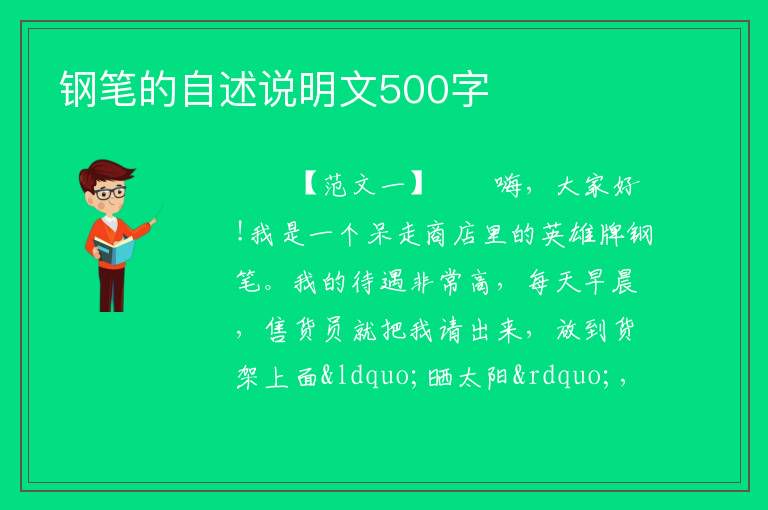 钢笔的自述说明文500字

【范文一】　　嗨，大家好!我是一个呆走商店里的英雄牌钢笔。我的待遇非常高，每天早晨，售货员就把我请出来，放到货架上面&ldquo;晒太阳&rdquo;,